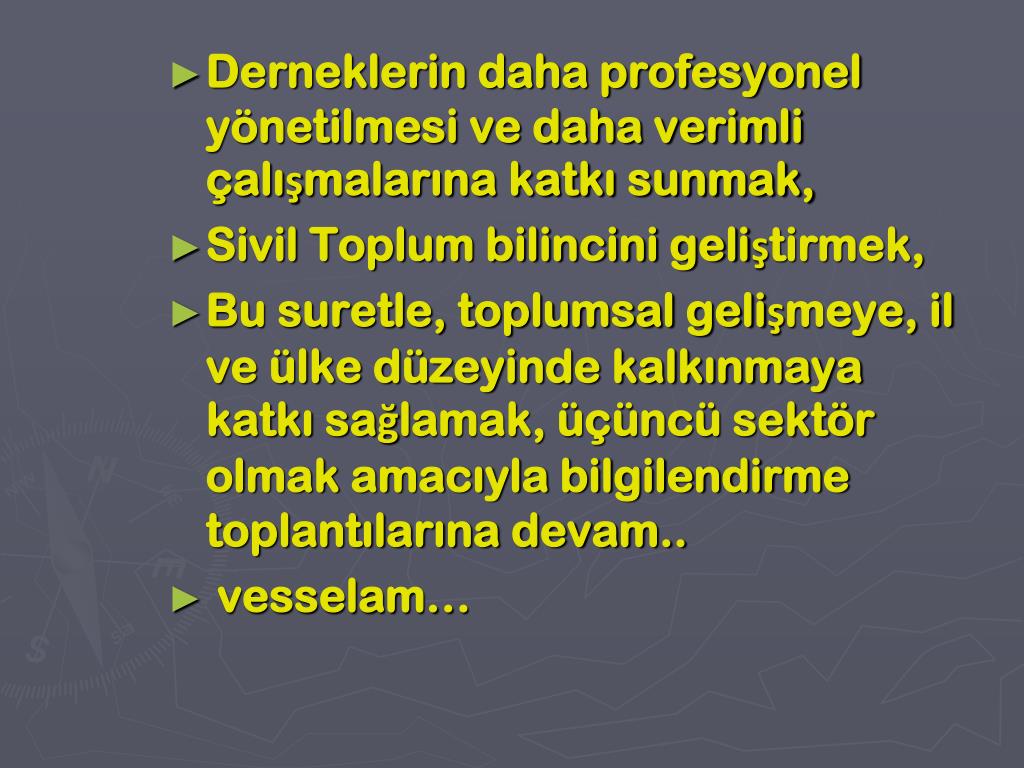 ► Derneklerin daha profesyonel yönetilmesi ve daha verimli çalışmalarına katkı sunmak,

► Sivil Toplum bilincini geliştirmek,

► Bu suretle, toplumsal gelişmeye, il ve ülke düzeyinde kalkınmaya katkı sağlamak, üçüncü sektör olmak amacıyla bilgilendirme toplantılarına devam..

► vesselam…